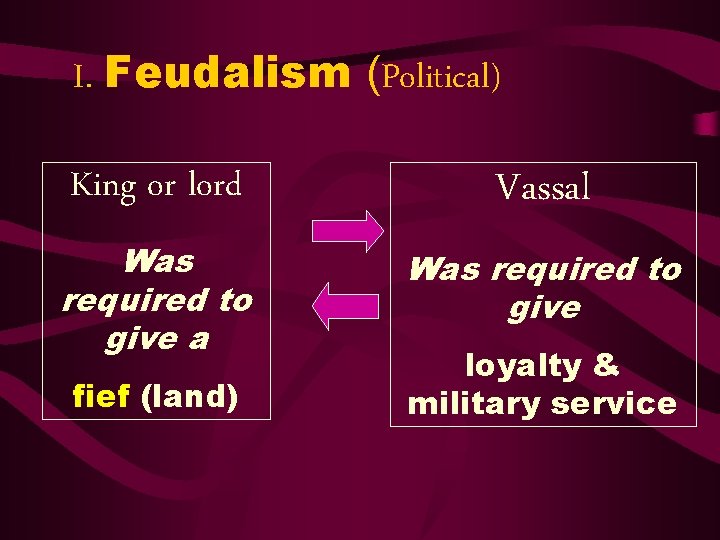 I. Feudalism (Political)

King or lord

Was required to give a

fief (land)

Vassal

Was required to give

loyalty & military service